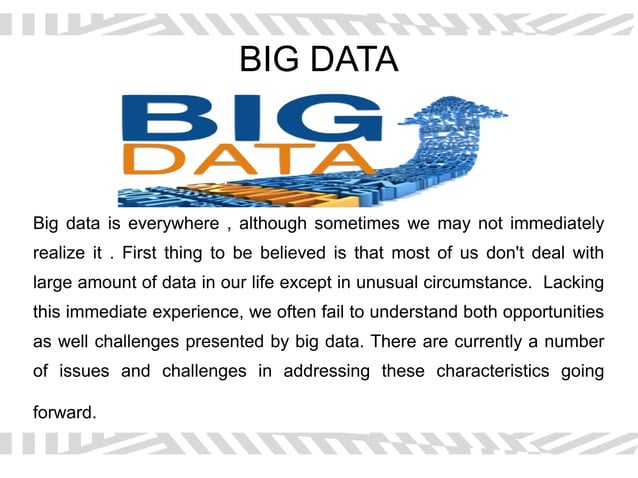 BIG DATA

BIG
DATA

Big data is everywhere , although sometimes we may not immediately realize it . First thing to be believed is that most of us don't deal with large amount of data in our life except in unusual circumstance. Lacking this immediate experience, we often fail to understand both opportunities as well challenges presented by big data. There are currently a number of issues and challenges in addressing these characteristics going forward.